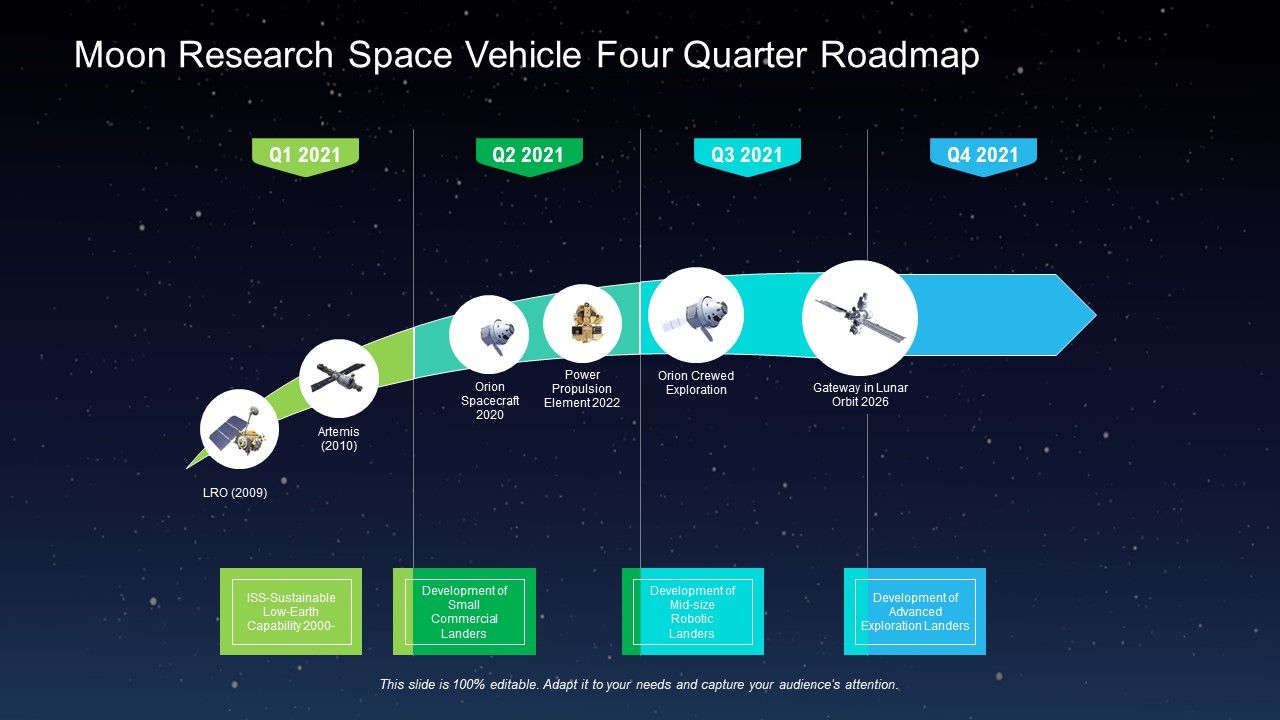 Moon Research Space Vehicle Four Quarter Roadmap

Q1 2021

Q2 2021

Q3 2021

Q4 2021

LRO (2009)

Artemis (2010)

Orion Spacecraft 2020

Power Propulsion Element 2022

Orion Crewed Exploration

Gateway in Lunar Orbit 2026

ISS-Sustainable Low-Earth Capability 2000-

Development of Small Commercial Landers

Development of Mid-size Robotic Landers

Development of Advanced Exploration Landers

This slide is 100% editable. Adapt it to your needs and capture your audience's attention.